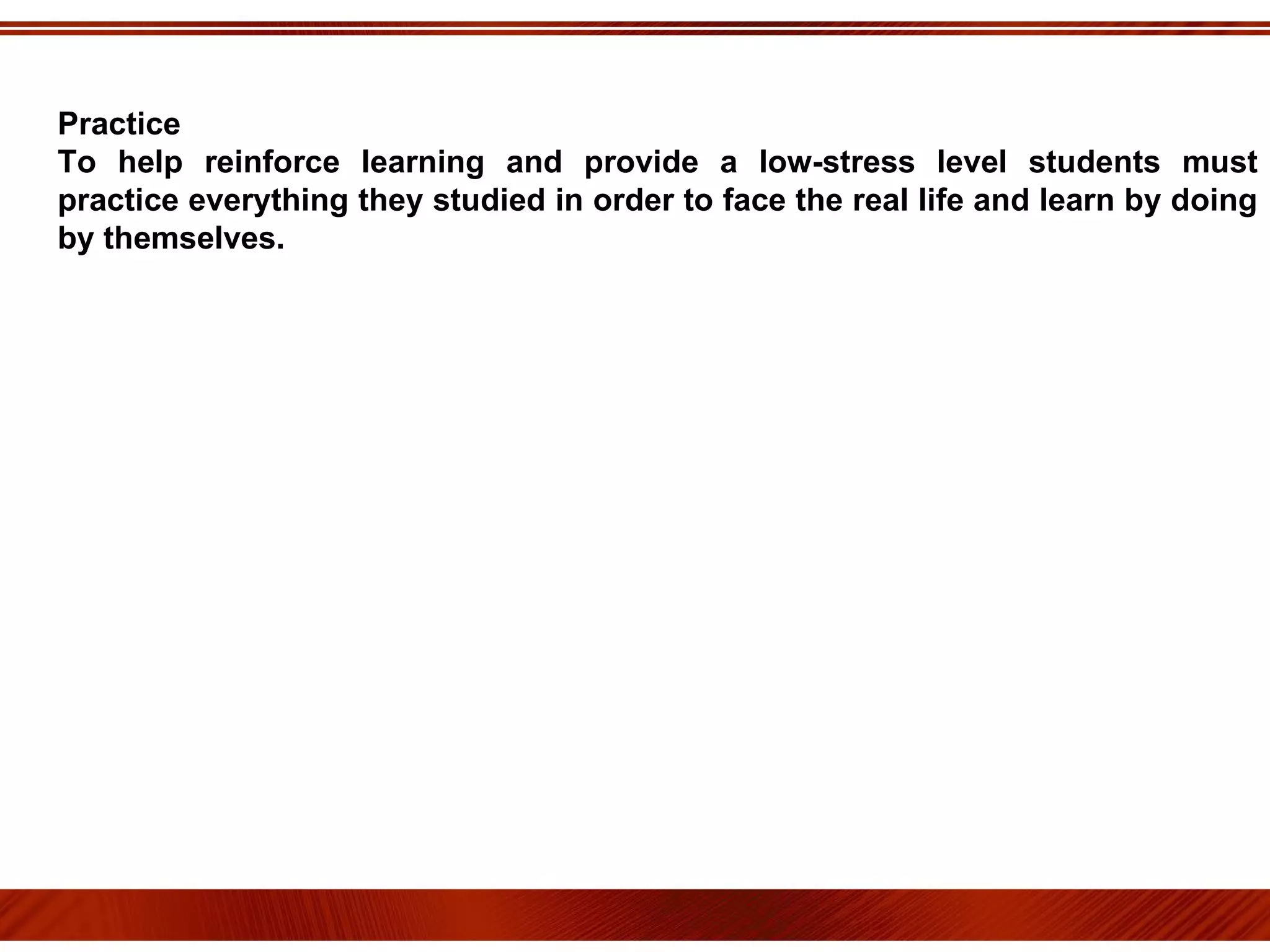 Practice
To help reinforce learning and provide a low-stress level students must practice everything they studied in order to face the real life and learn by doing by themselves.